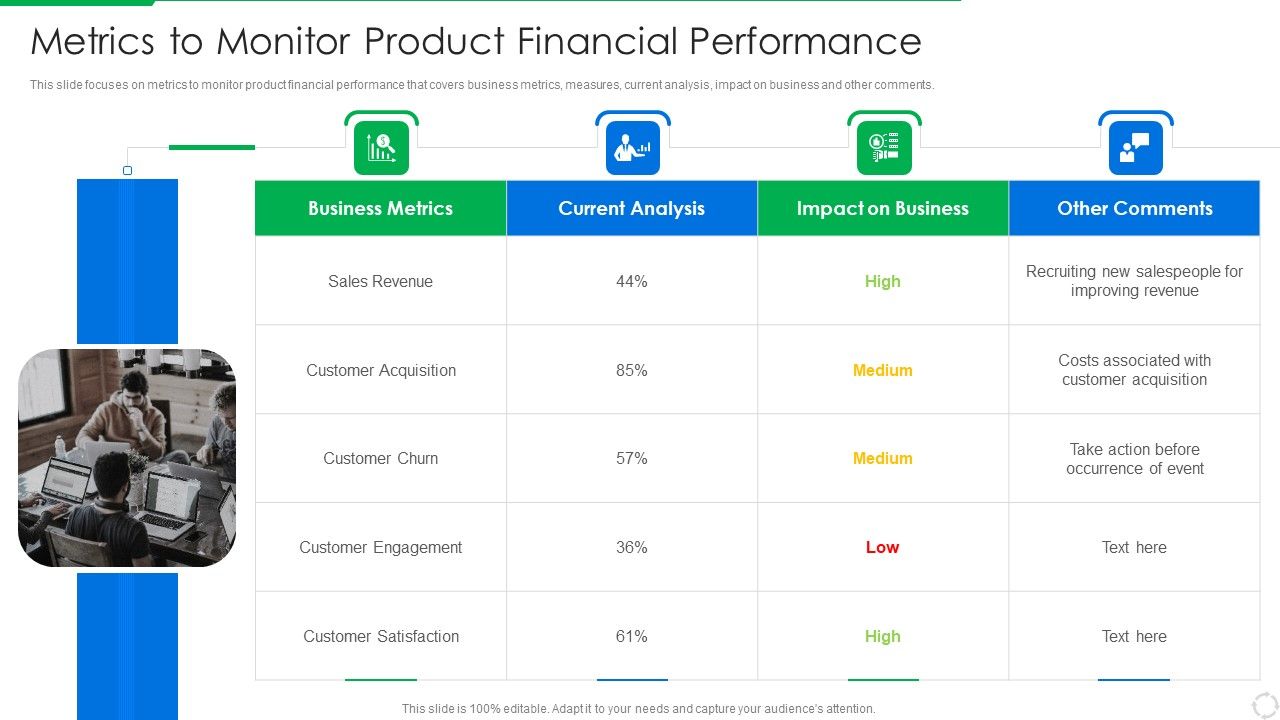 Metrics to Monitor Product Financial Performance

This slide focuses on metrics to monitor product financial performance that covers business metrics, measures, current analysis, impact on business and other comments.

| Business Metrics | Current Analysis | Impact on Business | Other Comments |
|---|---|---|---|
| Sales Revenue | 44% | High | Recruiting new salespeople for improving revenue |
| Customer Acquisition | 85% | Medium | Costs associated with customer acquisition |
| Customer Churn | 57% | Medium | Take action before occurrence of event |
| Customer Engagement | 36% | Low | Text here |
| Customer Satisfaction | 61% | High | Text here |

This slide is 100% editable. Adapt it to your needs and capture your audience's attention.